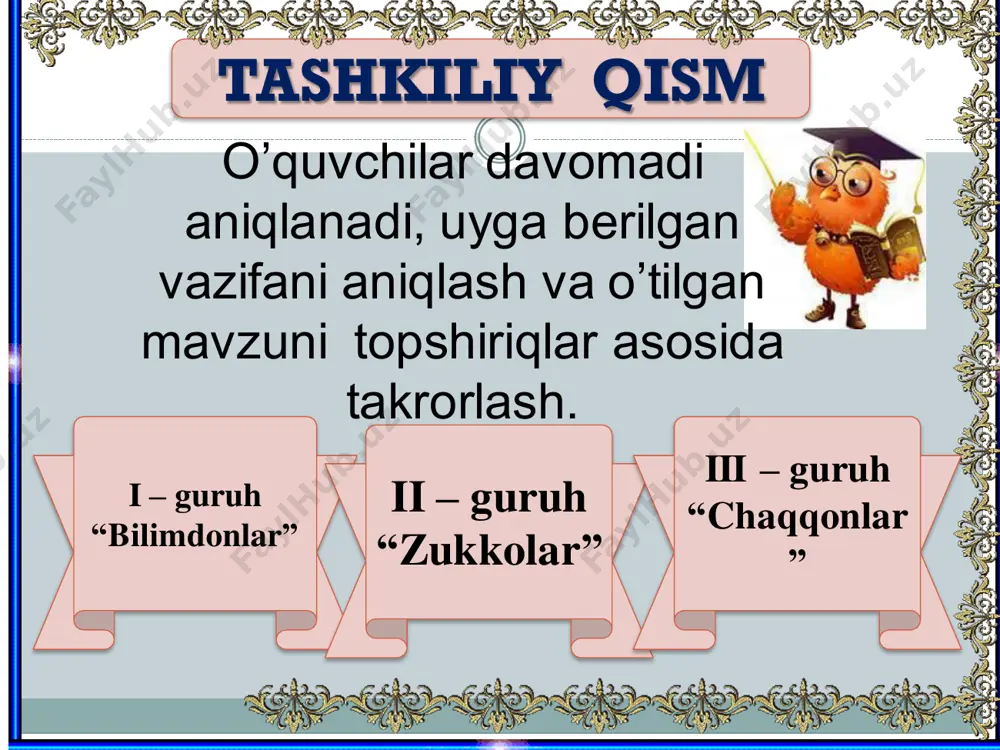 TASHKILIY QISM

O’quvchilar davomadi aniqlanadi, uyga berilgan vazifani aniqlash va o’tilgan mavzuni topshiriqlar asosida takrorlash.

I – guruh
“Bilimdonlar”

II – guruh
“Zukkolar”

III – guruh
“Chaqqonlar”

FaylHub.uz